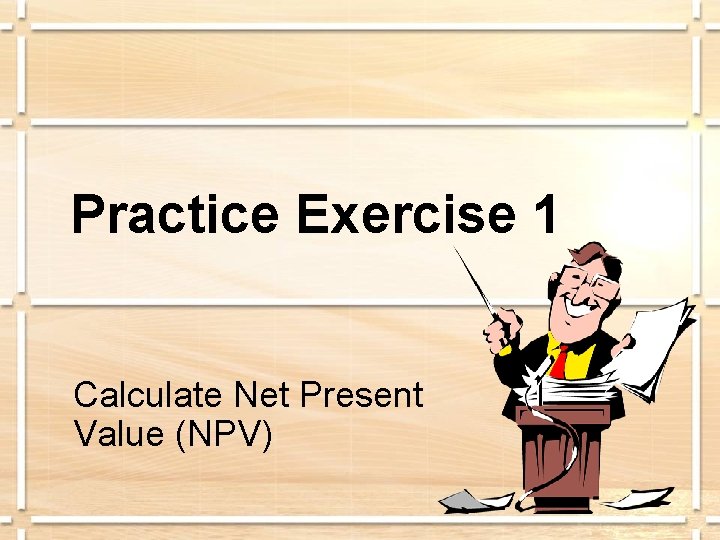 Practice Exercise 1

Calculate Net Present Value (NPV)